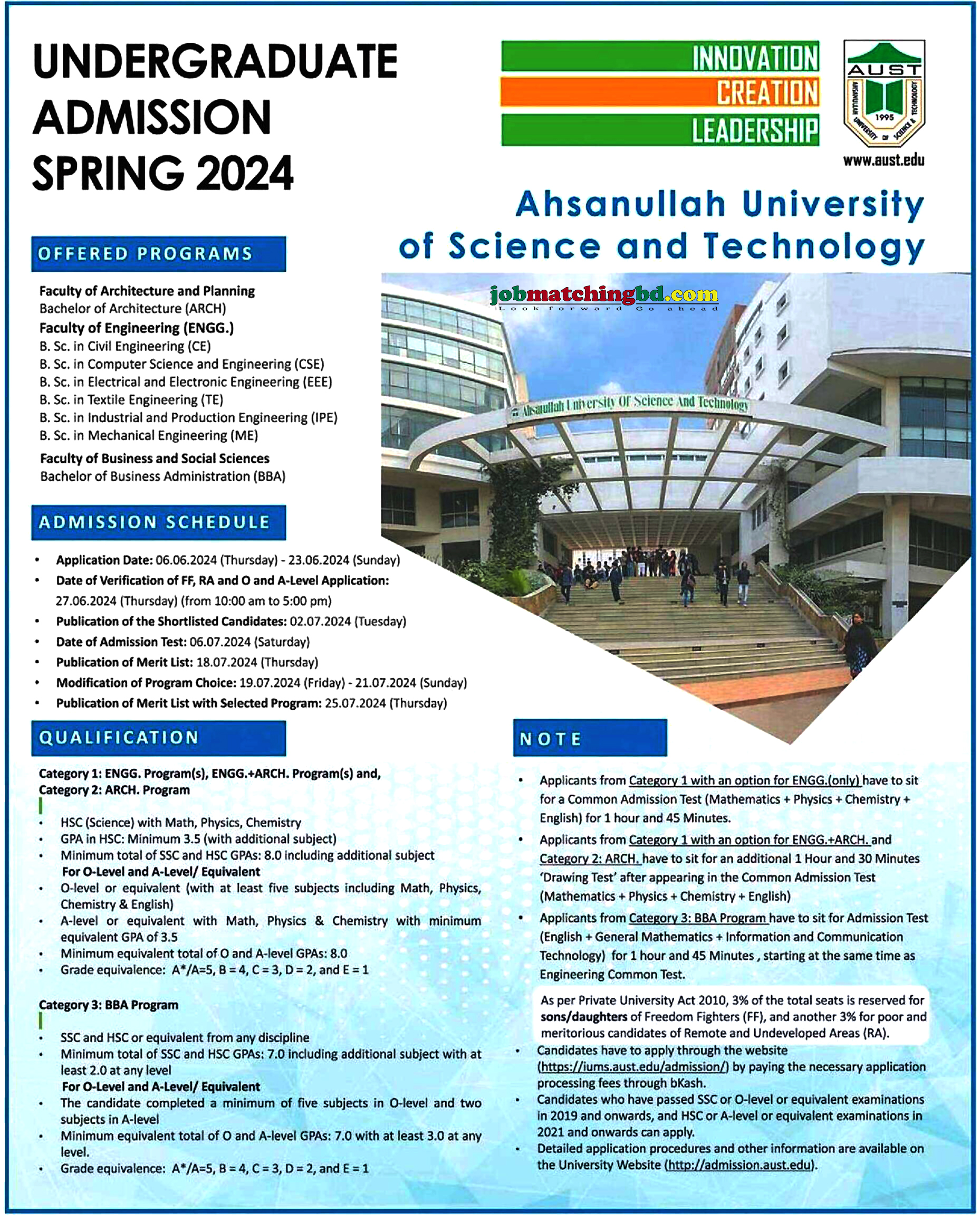 UNDERGRADUATE ADMISSION SPRING 2024

INNOVATION
CREATION
LEADERSHIP

AUST
AHSANULLAH UNIVERSITY OF SCIENCE & TECHNOLOGY
1995

www.aust.edu

Ahsanullah University of Science and Technology

jobmatchingbd.com
Look forward Go ahead

Ahsanullah University Of Science And Technology

OFFERED PROGRAMS

Faculty of Architecture and Planning
Bachelor of Architecture (ARCH)
Faculty of Engineering (ENGG.)
B. Sc. in Civil Engineering (CE)
B. Sc. in Computer Science and Engineering (CSE)
B. Sc. in Electrical and Electronic Engineering (EEE)
B. Sc. in Textile Engineering (TE)
B. Sc. in Industrial and Production Engineering (IPE)
B. Sc. in Mechanical Engineering (ME)
Faculty of Business and Social Sciences
Bachelor of Business Administration (BBA)

ADMISSION SCHEDULE

• Application Date: 06.06.2024 (Thursday) - 23.06.2024 (Sunday)
• Date of Verification of FF, RA and O and A-Level Application: 27.06.2024 (Thursday) (from 10:00 am to 5:00 pm)
• Publication of the Shortlisted Candidates: 02.07.2024 (Tuesday)
• Date of Admission Test: 06.07.2024 (Saturday)
• Publication of Merit List: 18.07.2024 (Thursday)
• Modification of Program Choice: 19.07.2024 (Friday) - 21.07.2024 (Sunday)
• Publication of Merit List with Selected Program: 25.07.2024 (Thursday)

QUALIFICATION

Category 1: ENGG. Program(s), ENGG.+ARCH. Program(s) and,
Category 2: ARCH. Program

• HSC (Science) with Math, Physics, Chemistry
• GPA in HSC: Minimum 3.5 (with additional subject)
• Minimum total of SSC and HSC GPAs: 8.0 including additional subject
For O-Level and A-Level/ Equivalent
• O-level or equivalent (with at least five subjects including Math, Physics, Chemistry & English)
• A-level or equivalent with Math, Physics & Chemistry with minimum equivalent GPA of 3.5
• Minimum equivalent total of O and A-level GPAs: 8.0
• Grade equivalence: A*/A=5, B = 4, C = 3, D = 2, and E = 1

Category 3: BBA Program

• SSC and HSC or equivalent from any discipline
• Minimum total of SSC and HSC GPAs: 7.0 including additional subject with at least 2.0 at any level
For O-Level and A-Level/ Equivalent
• The candidate completed a minimum of five subjects in O-level and two subjects in A-level
• Minimum equivalent total of O and A-level GPAs: 7.0 with at least 3.0 at any level.
• Grade equivalence: A*/A=5, B = 4, C = 3, D = 2, and E = 1

NOTE

• Applicants from Category 1 with an option for ENGG.(only) have to sit for a Common Admission Test (Mathematics + Physics + Chemistry + English) for 1 hour and 45 Minutes.
• Applicants from Category 1 with an option for ENGG.+ARCH. and Category 2: ARCH. have to sit for an additional 1 Hour and 30 Minutes 'Drawing Test' after appearing in the Common Admission Test (Mathematics + Physics + Chemistry + English)
• Applicants from Category 3: BBA Program have to sit for Admission Test (English + General Mathematics + Information and Communication Technology) for 1 hour and 45 Minutes , starting at the same time as Engineering Common Test.

As per Private University Act 2010, 3% of the total seats is reserved for sons/daughters of Freedom Fighters (FF), and another 3% for poor and meritorious candidates of Remote and Undeveloped Areas (RA).

• Candidates have to apply through the website (https://iums.aust.edu/admission/) by paying the necessary application processing fees through bKash.
• Candidates who have passed SSC or O-level or equivalent examinations in 2019 and onwards, and HSC or A-level or equivalent examinations in 2021 and onwards can apply.
• Detailed application procedures and other information are available on the University Website (http://admission.aust.edu).